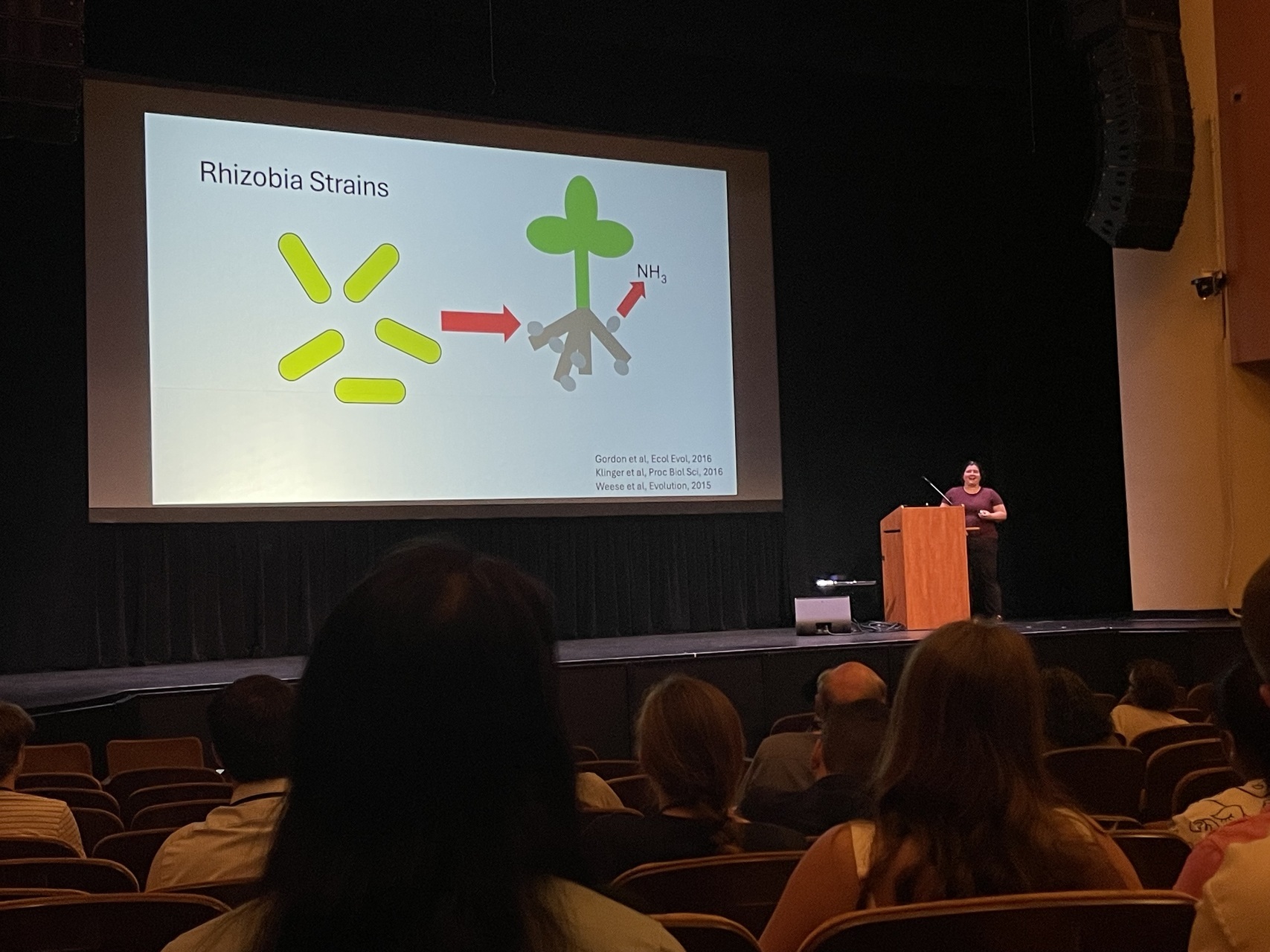 Rhizobia Strains

$NH_3$

Gordon et al, Ecol Evol, 2016
Klinger et al, Proc Biol Sci, 2016
Weese et al, Evolution, 2015